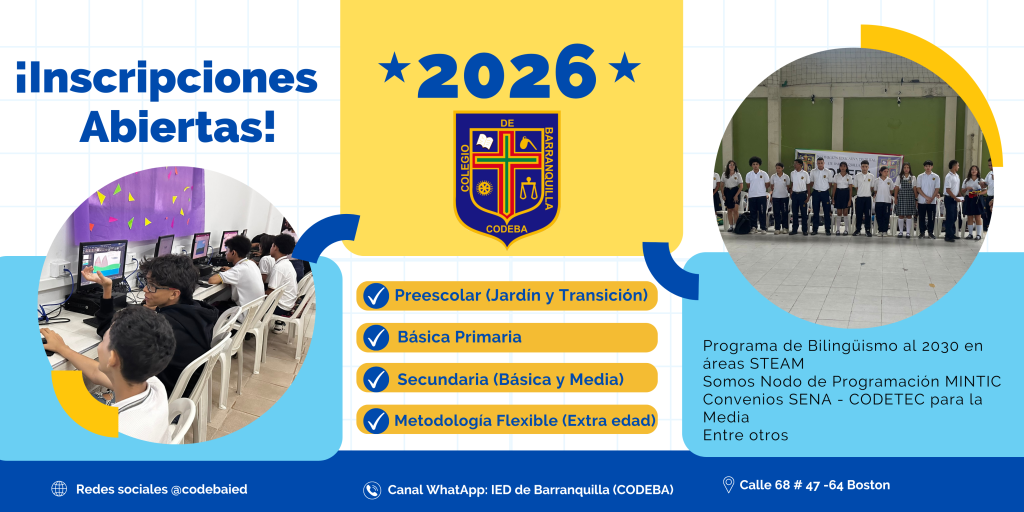 ¡Inscripciones Abiertas!

★2026★

COLEGIO DE BARRANQUILLA
CODEBA

Preescolar (Jardín y Transición)

Básica Primaria

Secundaria (Básica y Media)

Metodología Flexible (Extra edad)

Programa de Bilingüismo al 2030 en áreas STEAM
Somos Nodo de Programación MINTIC
Convenios SENA - CODETEC para la Media
Entre otros

Redes sociales @codebaied

Canal WhatApp: IED de Barranquilla (CODEBA)

Calle 68 # 47 -64 Boston